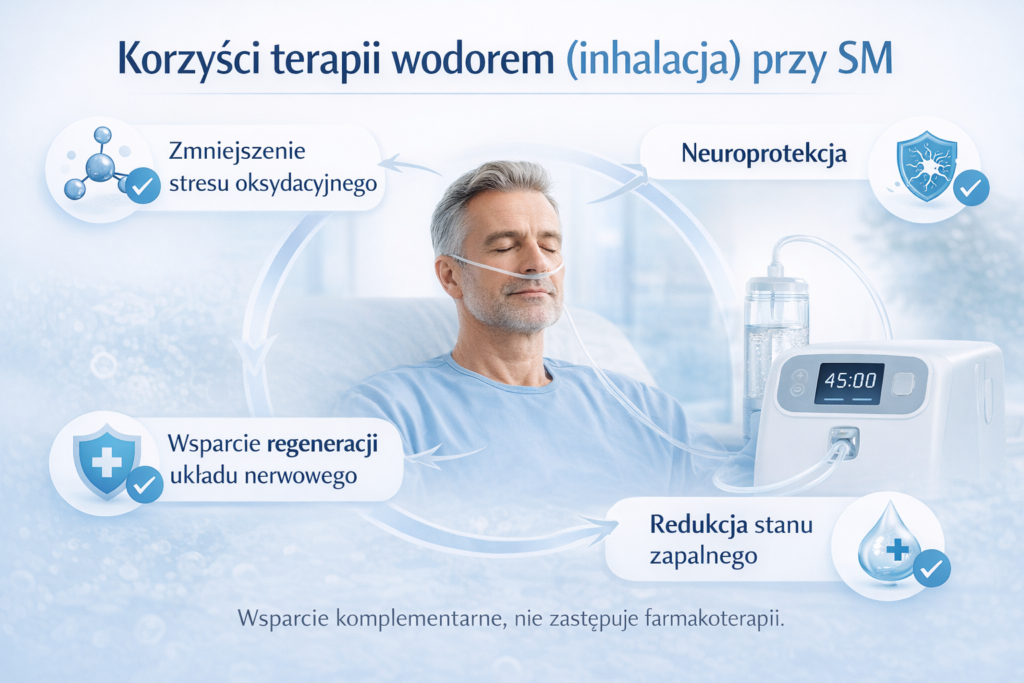 Korzyści terapii wodorem (inhalacja) przy SM

Zmniejszenie stresu oksydacyjnego

Neuroprotekcja

45:00

Wsparcie regeneracji układu nerwowego

Redukcja stanu zapalnego

Wsparcie komplementarne, nie zastępuje farmakoterapii.